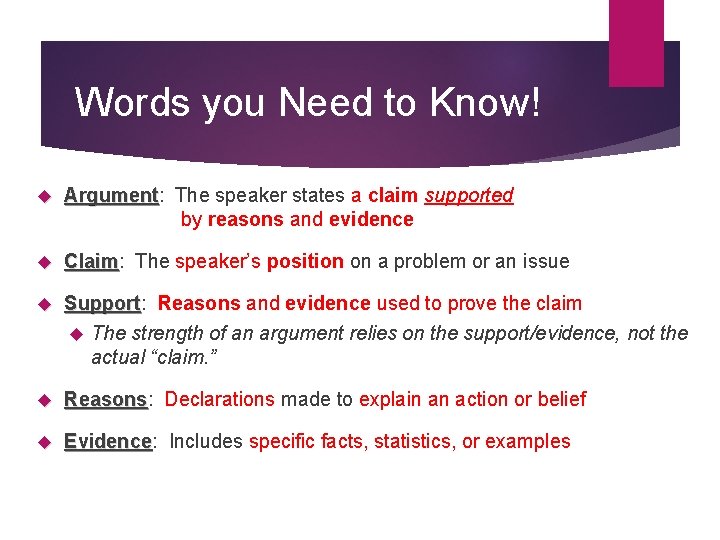 Words you Need to Know!

Argument: The speaker states a claim supported by reasons and evidence

Claim: The speaker's position on a problem or an issue

Support: Reasons and evidence used to prove the claim

The strength of an argument relies on the support/evidence, not the actual "claim."

Reasons: Declarations made to explain an action or belief

Evidence: Includes specific facts, statistics, or examples